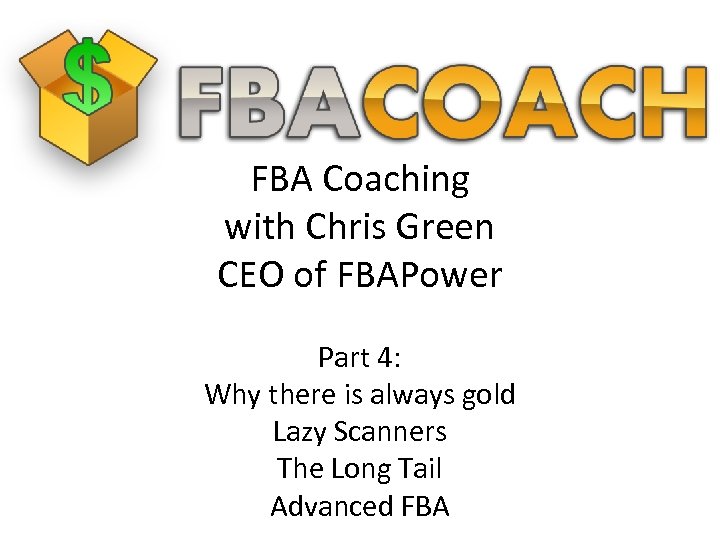 $ FBACOACH

FBA Coaching
with Chris Green
CEO of FBAPower

Part 4:
Why there is always gold
Lazy Scanners
The Long Tail
Advanced FBA